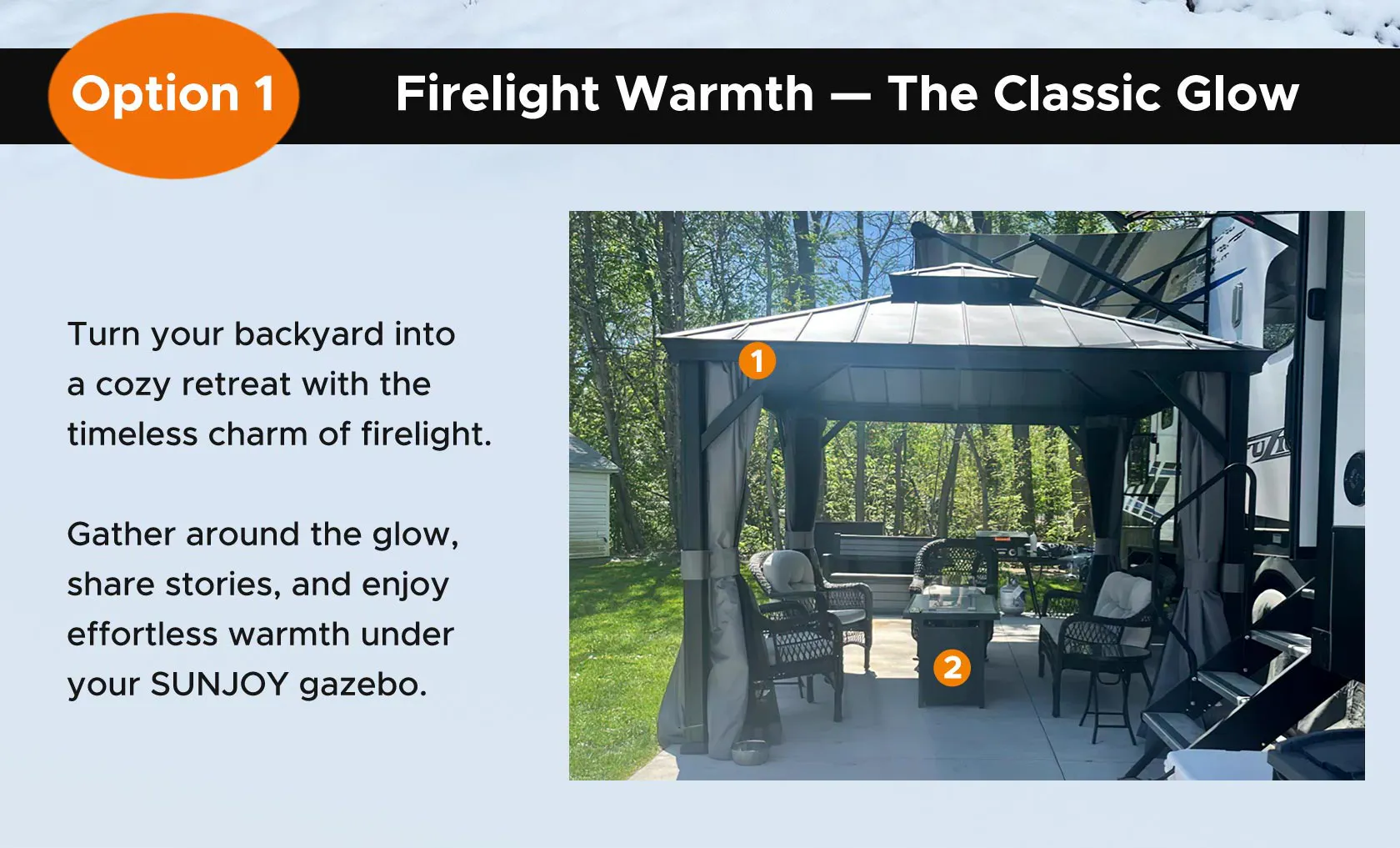 Option 1

Firelight Warmth — The Classic Glow

Turn your backyard into a cozy retreat with the timeless charm of firelight.

Gather around the glow, share stories, and enjoy effortless warmth under your SUNJOY gazebo.

1

2